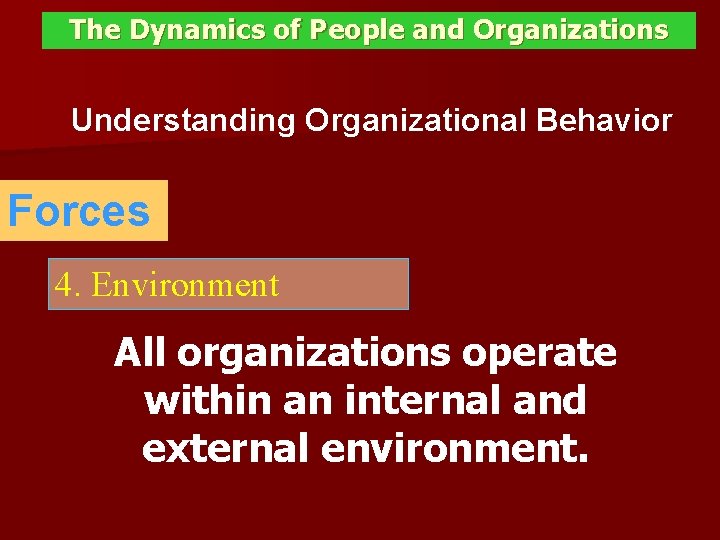 The Dynamics of People and Organizations

Understanding Organizational Behavior

Forces

4. Environment

All organizations operate within an internal and external environment.